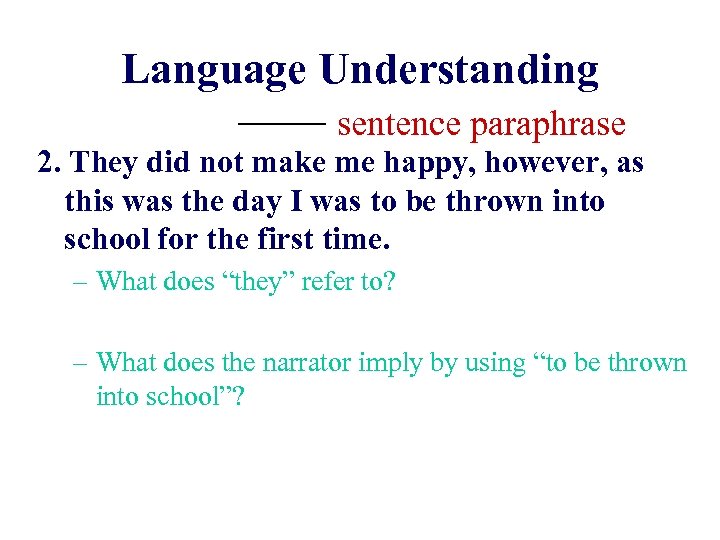 Language Understanding

—— sentence paraphrase

2. They did not make me happy, however, as this was the day I was to be thrown into school for the first time.

– What does “they” refer to?

– What does the narrator imply by using “to be thrown into school”?